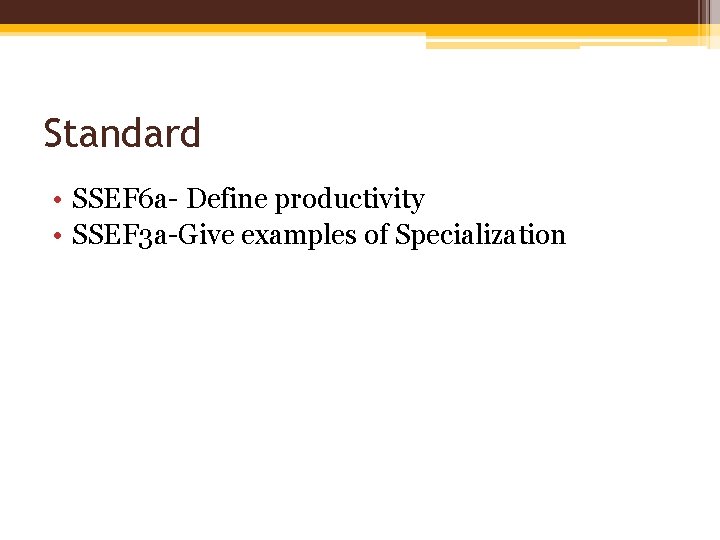 Standard

• SSEF6a- Define productivity
• SSEF3a-Give examples of Specialization